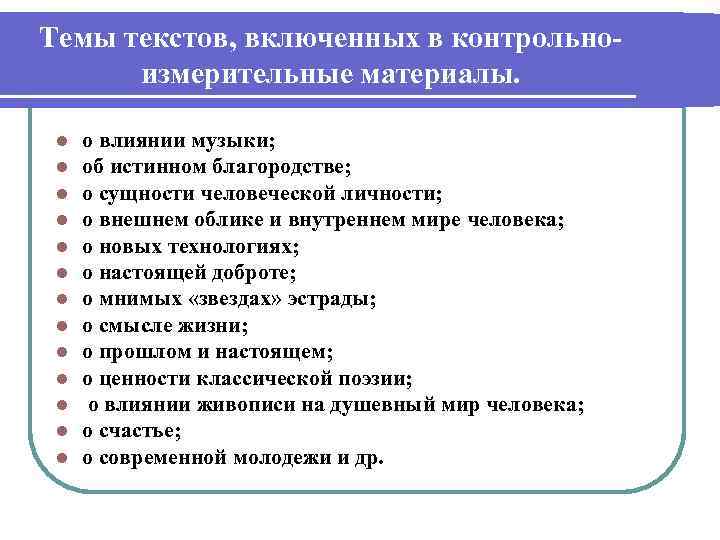 Темы текстов, включенных в контрольно-измерительные материалы.

- о влиянии музыки;
- об истинном благородстве;
- о сущности человеческой личности;
- о внешнем облике и внутреннем мире человека;
- о новых технологиях;
- о настоящей доброте;
- о мнимых «звездах» эстрады;
- о смысле жизни;
- о прошлом и настоящем;
- о ценности классической поэзии;
- о влиянии живописи на душевный мир человека;
- о счастье;
- о современной молодежи и др.